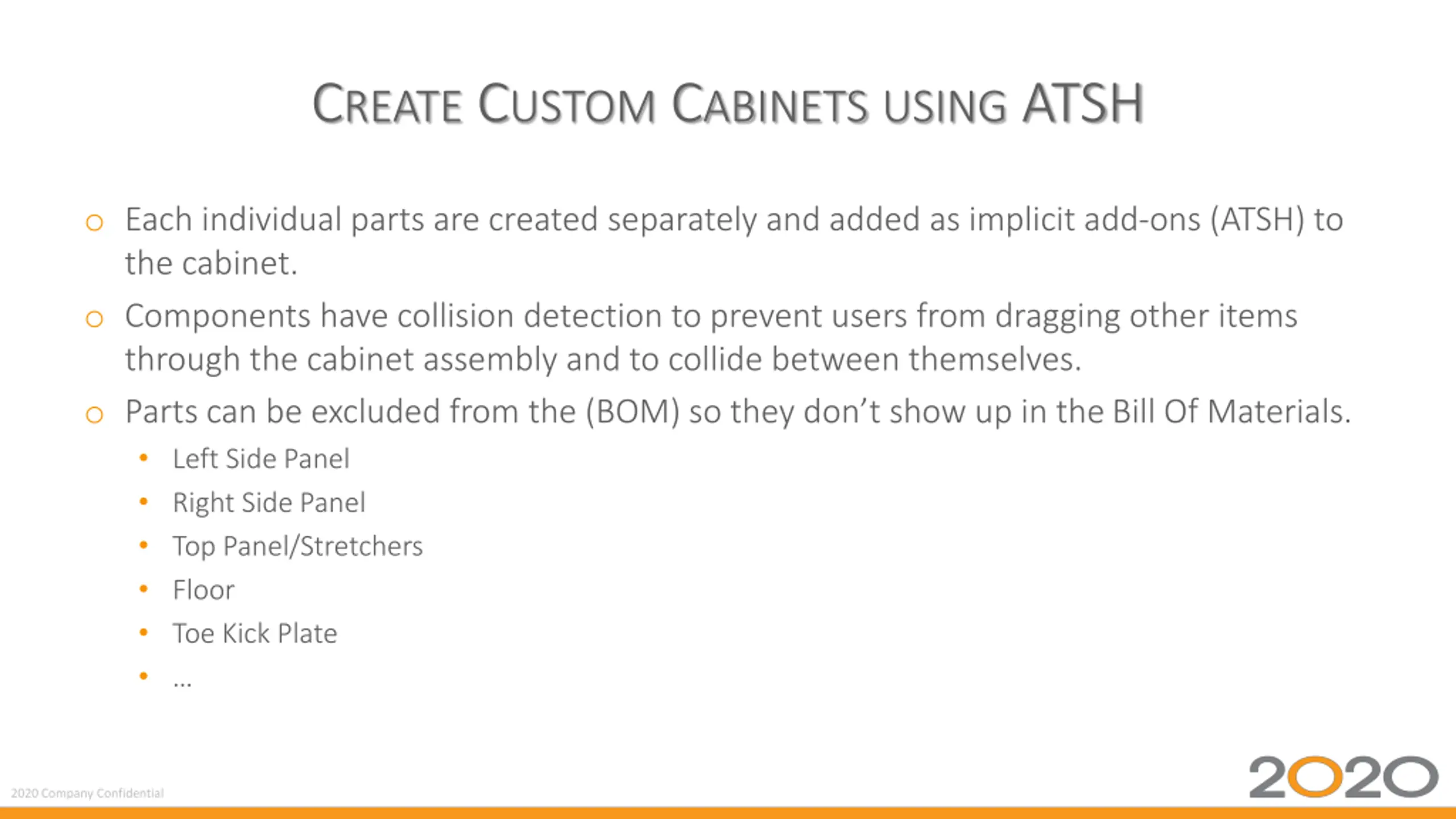 CREATE CUSTOM CABINETS USING ATSH

○ Each individual parts are created separately and added as implicit add-ons (ATSH) to the cabinet.

○ Components have collision detection to prevent users from dragging other items through the cabinet assembly and to collide between themselves.

○ Parts can be excluded from the (BOM) so they don't show up in the Bill Of Materials.

• Left Side Panel
• Right Side Panel
• Top Panel/Stretchers
• Floor
• Toe Kick Plate
• …

2020 Company Confidential

2020